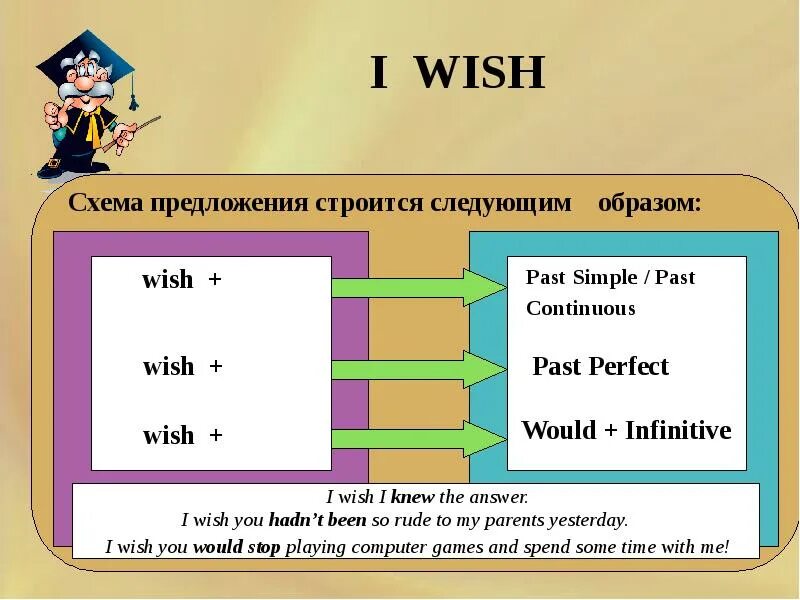 I WISH

Схема предложения строится следующим образом:

wish +

wish +

wish +

Past Simple / Past Continuous

Past Perfect

Would + Infinitive

I wish I knew the answer.
I wish you hadn't been so rude to my parents yesterday.
I wish you would stop playing computer games and spend some time with me!